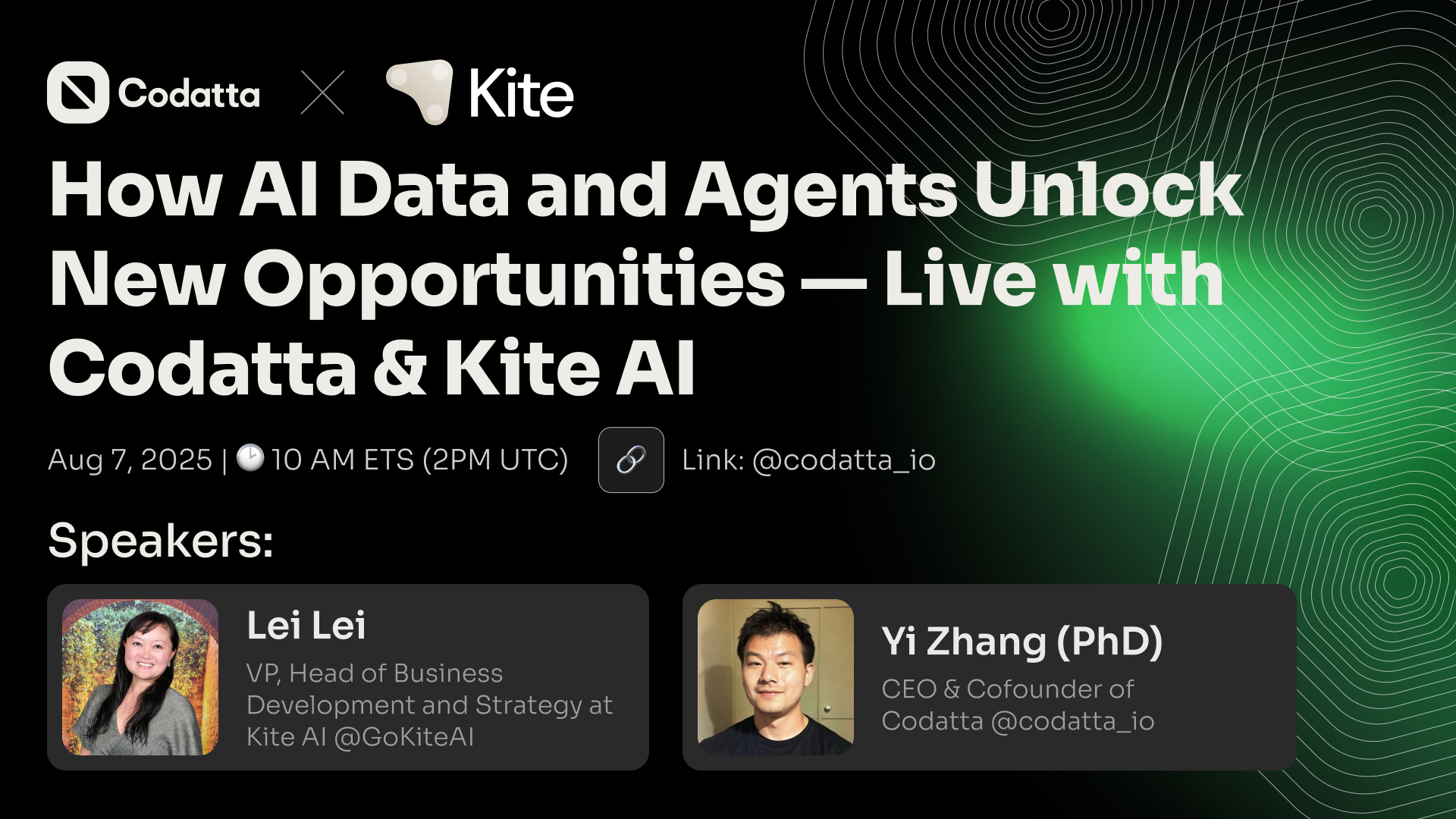 Codatta × Kite

How AI Data and Agents Unlock New Opportunities — Live with Codatta & Kite AI

Aug 7, 2025 | 🕑 10 AM ETS (2PM UTC)

Link: @codatta_io

Speakers:

Lei Lei
VP, Head of Business Development and Strategy at Kite AI @GoKiteAI

Yi Zhang (PhD)
CEO & Cofounder of Codatta @codatta_io